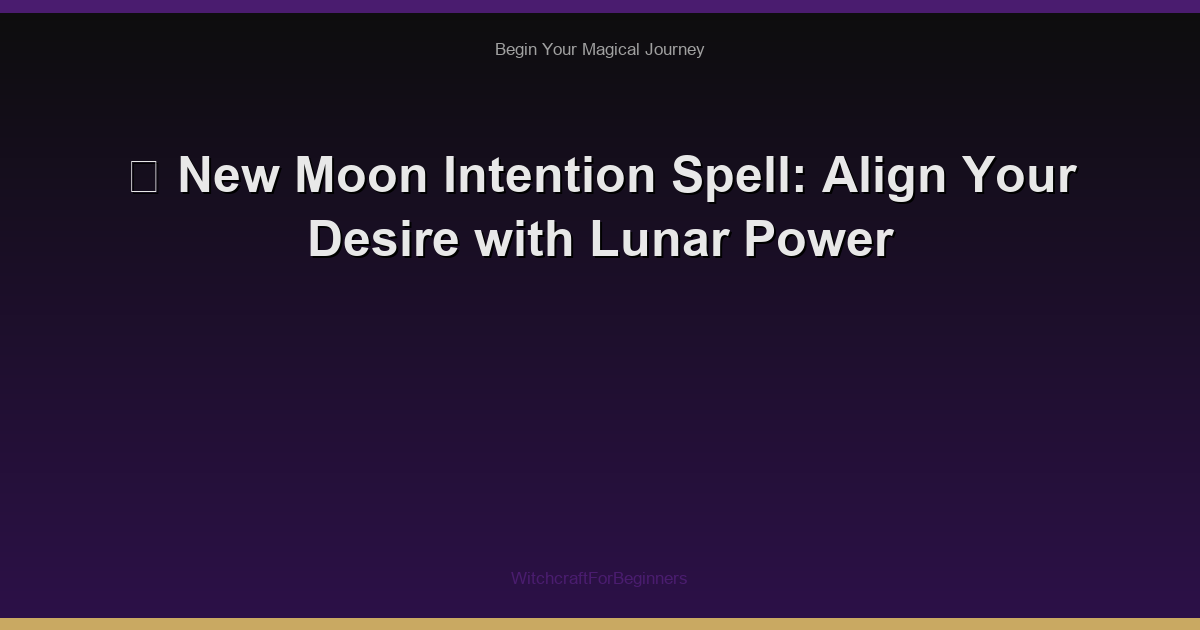 Begin Your Magical Journey

New Moon Intention Spell: Align Your Desire with Lunar Power

WitchcraftForBeginners